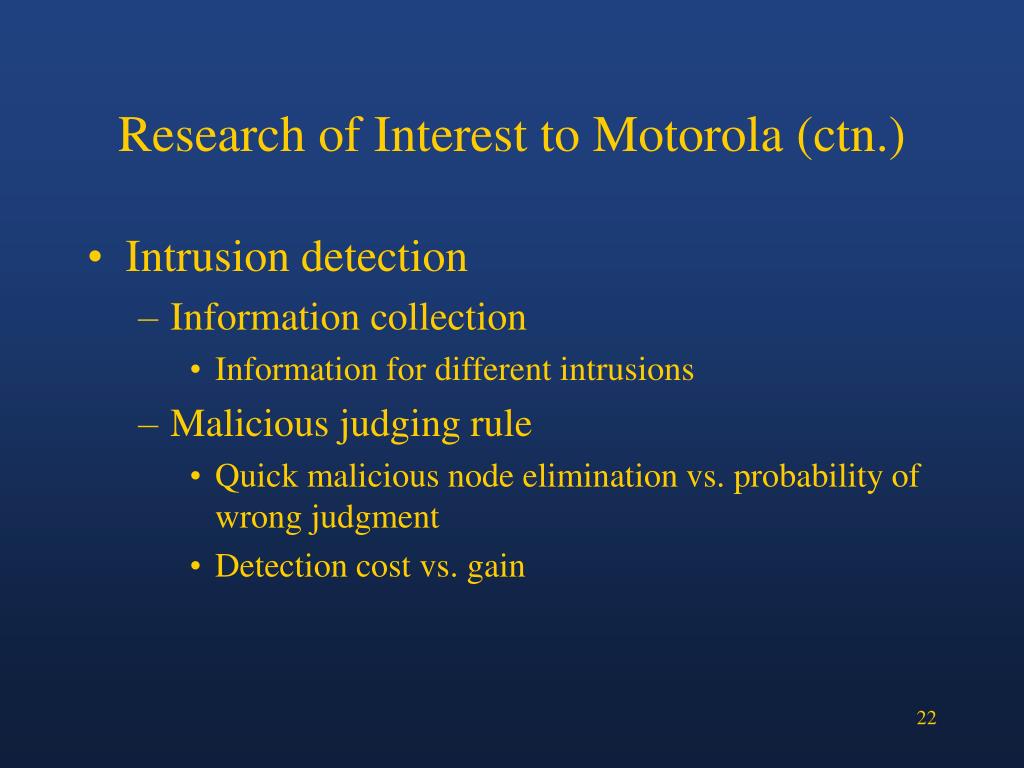 Research of Interest to Motorola (ctn.)

• Intrusion detection
– Information collection
• Information for different intrusions
– Malicious judging rule
• Quick malicious node elimination vs. probability of wrong judgment
• Detection cost vs. gain

22